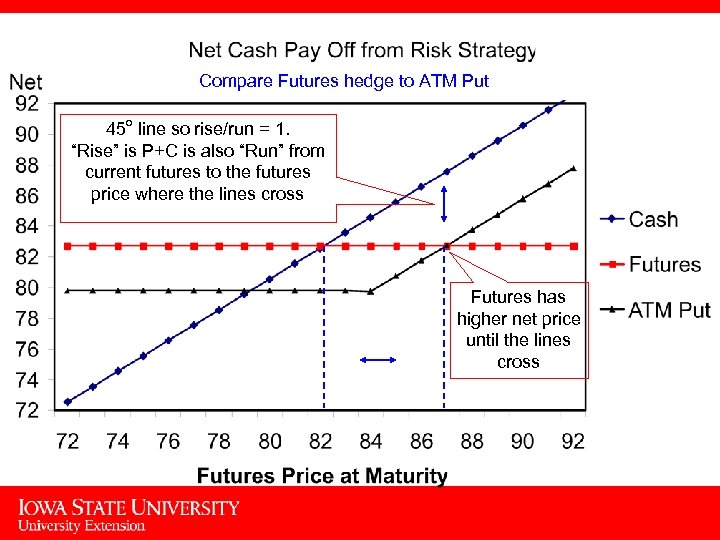 Net Cash Pay Off from Risk Strategy

Compare Futures hedge to ATM Put

Net

92
90
88
86
84
82
80
78
76
74
72

45° line so rise/run = 1. "Rise" is P+C is also "Run" from current futures to the futures price where the lines cross

Futures has higher net price until the lines cross

Cash
Futures
ATM Put

72 74 76 78 80 82 84 86 88 90 92

Futures Price at Maturity

IOWA STATE UNIVERSITY
University Extension